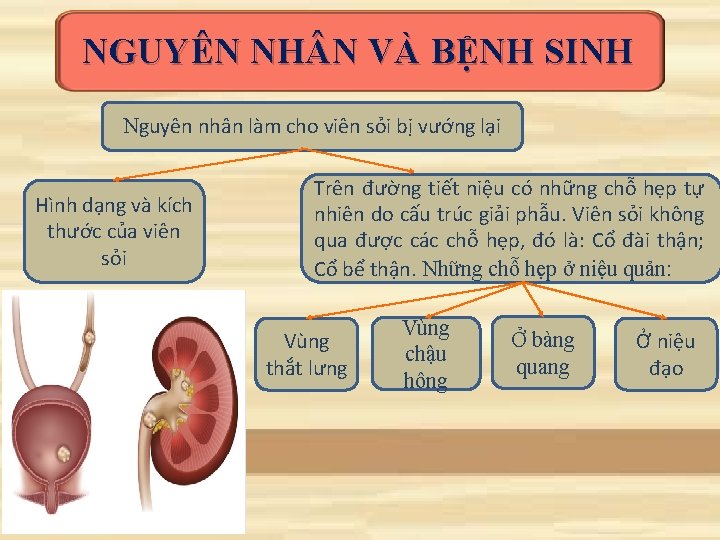 NGUYÊN NHÂN VÀ BỆNH SINH

Nguyên nhân làm cho viên sỏi bị vướng lại

Hình dạng và kích thước của viên sỏi

Trên đường tiết niệu có những chỗ hẹp tự nhiên do cấu trúc giải phẫu. Viên sỏi không qua được các chỗ hẹp, đó là: Cổ đài thận; Cổ bể thận. Những chỗ hẹp ở niệu quản:

Vùng thắt lưng

Vùng chậu hông

Ở bàng quang

Ở niệu đạo